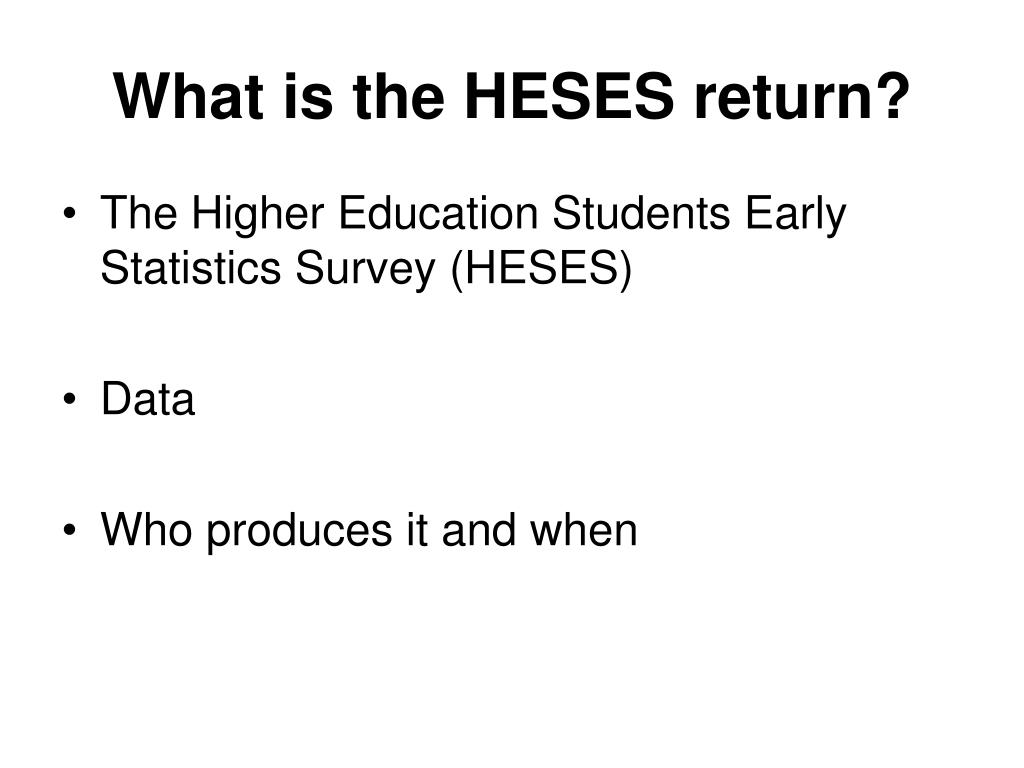 What is the HESES return?

• The Higher Education Students Early Statistics Survey (HESES)

• Data

• Who produces it and when